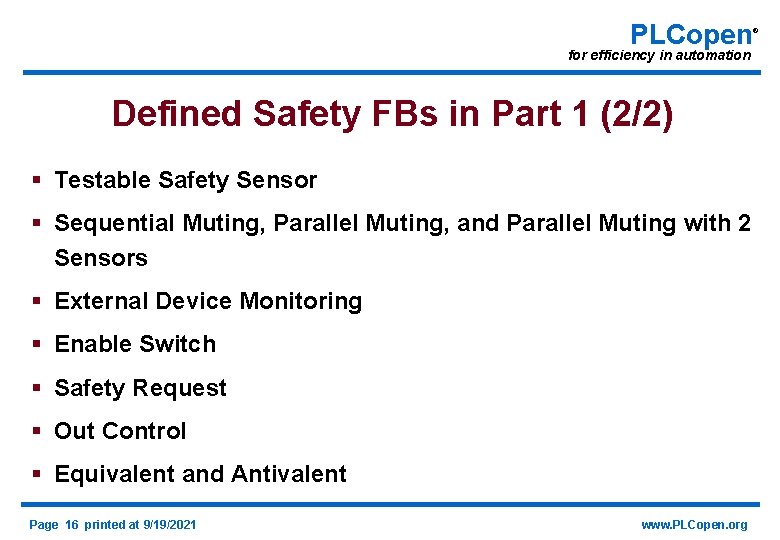 PLCopen®
for efficiency in automation

Defined Safety FBs in Part 1 (2/2)

▪ Testable Safety Sensor
▪ Sequential Muting, Parallel Muting, and Parallel Muting with 2 Sensors
▪ External Device Monitoring
▪ Enable Switch
▪ Safety Request
▪ Out Control
▪ Equivalent and Antivalent

Page 16 printed at 9/19/2021

www.PLCopen.org